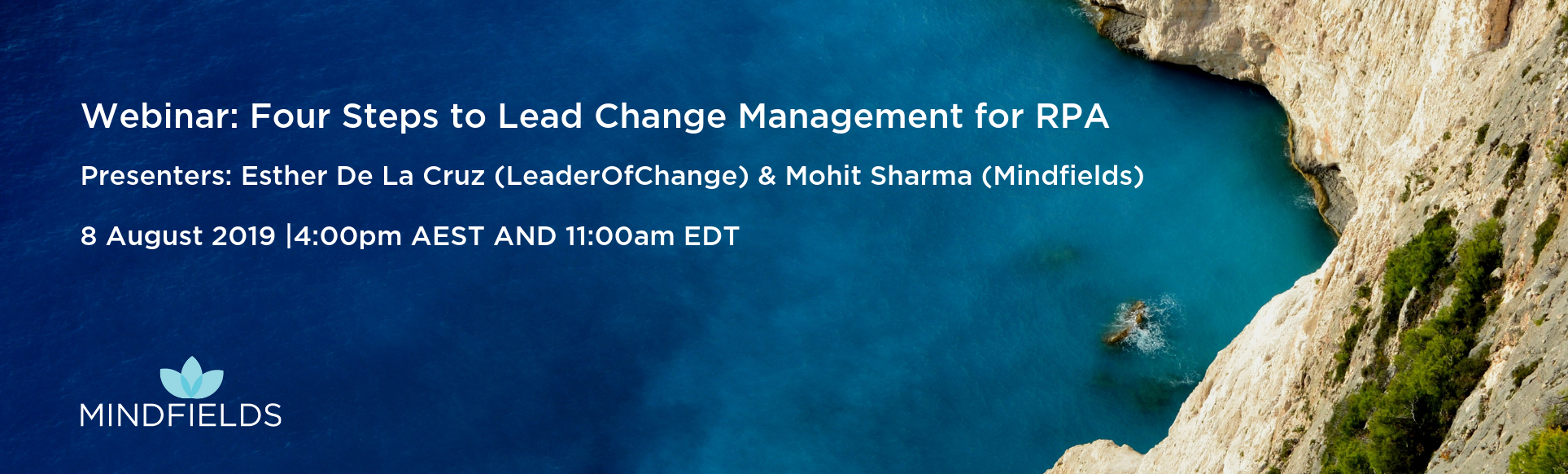 Webinar: Four Steps to Lead Change Management for RPA

Presenters: Esther De La Cruz (LeaderOfChange) & Mohit Sharma (Mindfields)

8 August 2019 |4:00pm AEST AND 11:00am EDT

MINDFIELDS